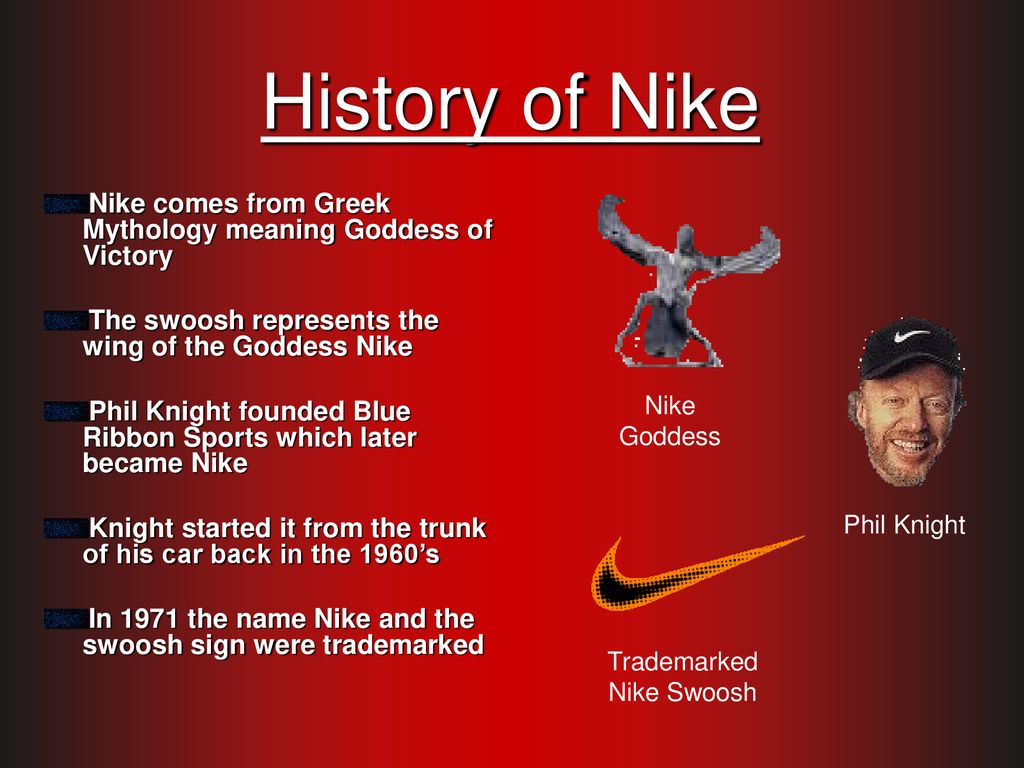 History of Nike

Nike comes from Greek Mythology meaning Goddess of Victory

The swoosh represents the wing of the Goddess Nike

Phil Knight founded Blue Ribbon Sports which later became Nike

Knight started it from the trunk of his car back in the 1960’s

In 1971 the name Nike and the swoosh sign were trademarked

Nike Goddess

Phil Knight

Trademarked Nike Swoosh